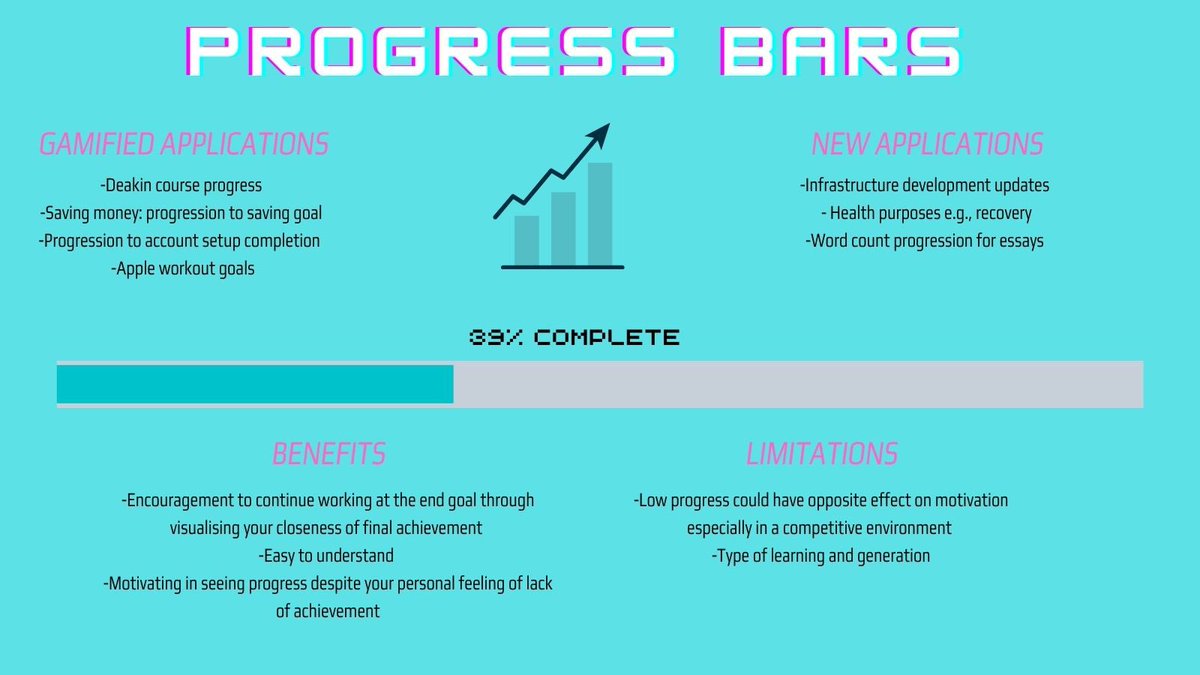 PROGRESS BARS

GAMIFIED APPLICATIONS

-Deakin course progress
-Saving money: progression to saving goal
-Progression to account setup completion
-Apple workout goals

NEW APPLICATIONS

-Infrastructure development updates
- Health purposes e.g., recovery
-Word count progression for essays

39% COMPLETE

BENEFITS

-Encouragement to continue working at the end goal through visualising your closeness of final achievement
-Easy to understand
-Motivating in seeing progress despite your personal feeling of lack of achievement

LIMITATIONS

-Low progress could have opposite effect on motivation especially in a competitive environment
-Type of learning and generation